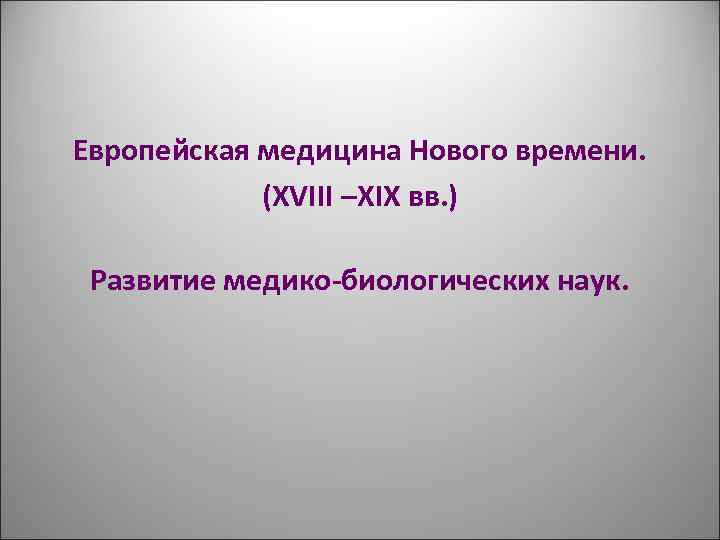 Европейская медицина Нового времени.
(XVIII –XIX вв.)

Развитие медико-биологических наук.